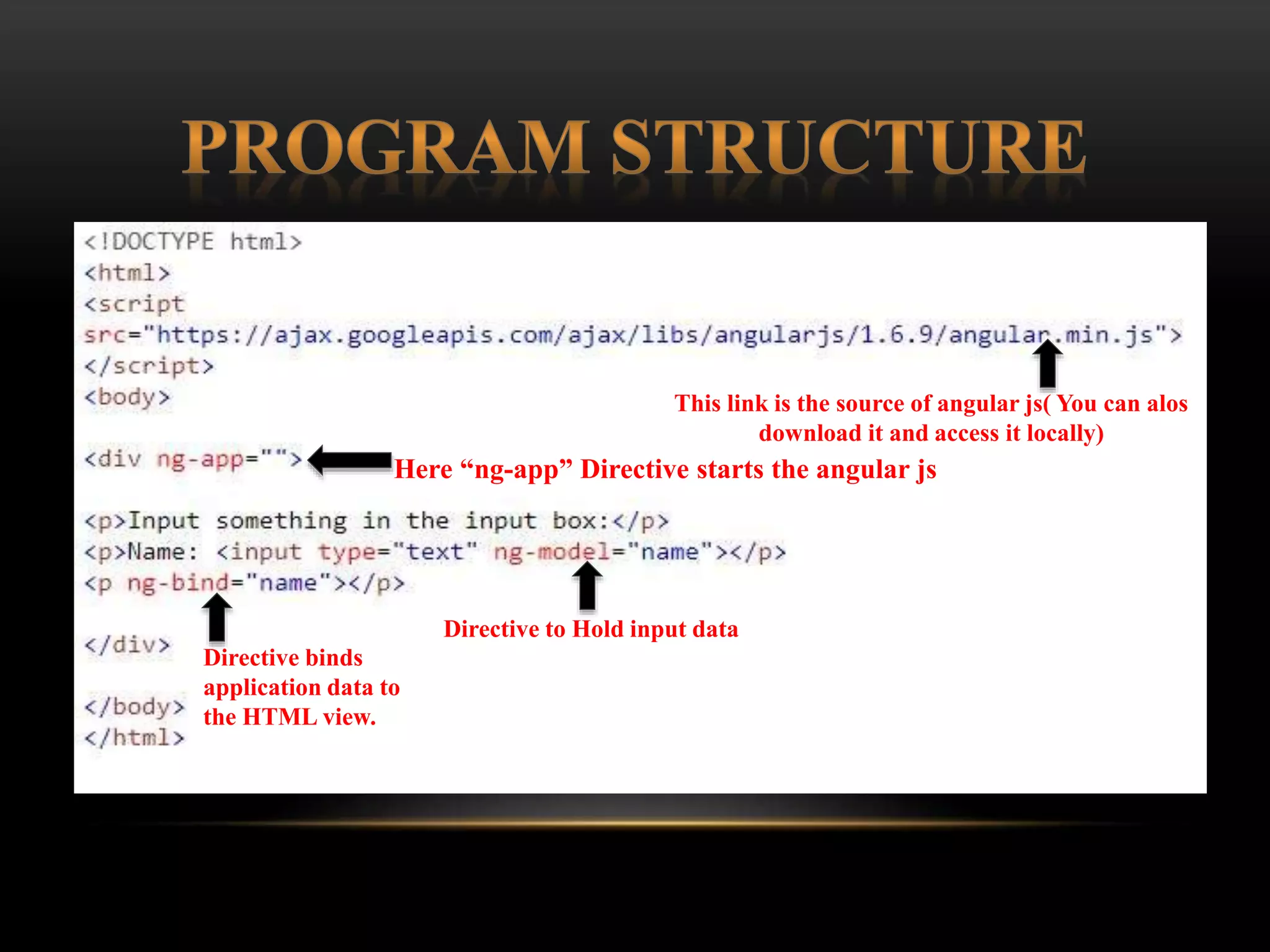 PROGRAM STRUCTURE

<!DOCTYPE html>
<html>
<script
src="https://ajax.googleapis.com/ajax/libs/angularjs/1.6.9/angular.min.js">
</script>
<body>

This link is the source of angular js( You can alos download it and access it locally)

<div ng-app=""> Here “ng-app” Directive starts the angular js

<p>Input something in the input box:</p>
<p>Name: <input type="text" ng-model="name"></p>
<p ng-bind="name"></p>

Directive to Hold input data

</div>

Directive binds application data to the HTML view.

</body>
</html>